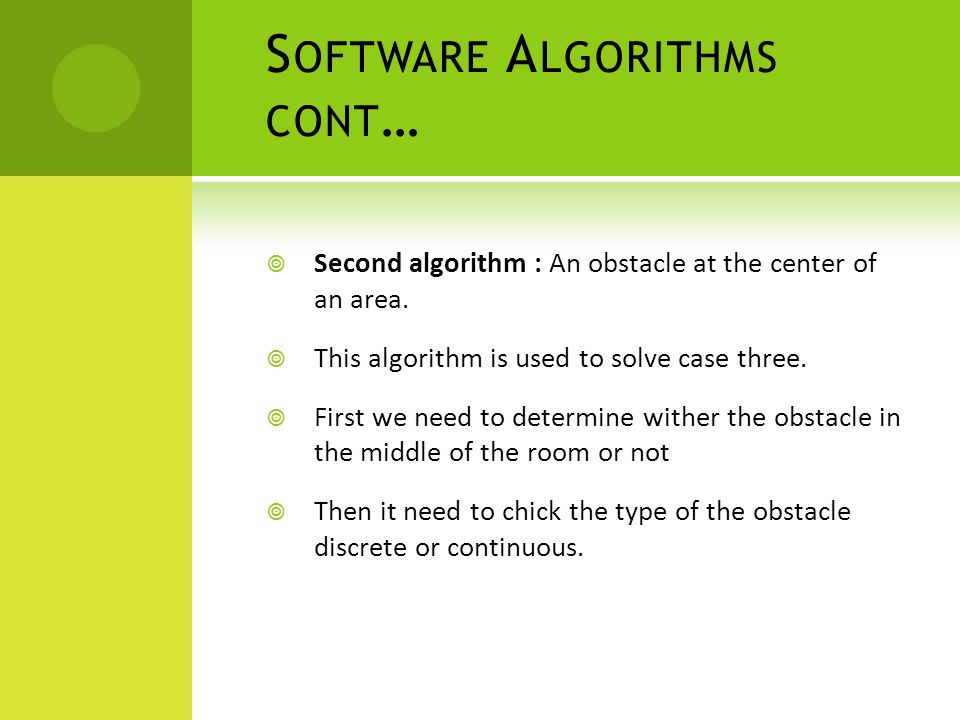 SOFTWARE ALGORITHMS CONT…

Second algorithm : An obstacle at the center of an area.

This algorithm is used to solve case three.

First we need to determine wither the obstacle in the middle of the room or not

Then it need to chick the type of the obstacle discrete or continuous.